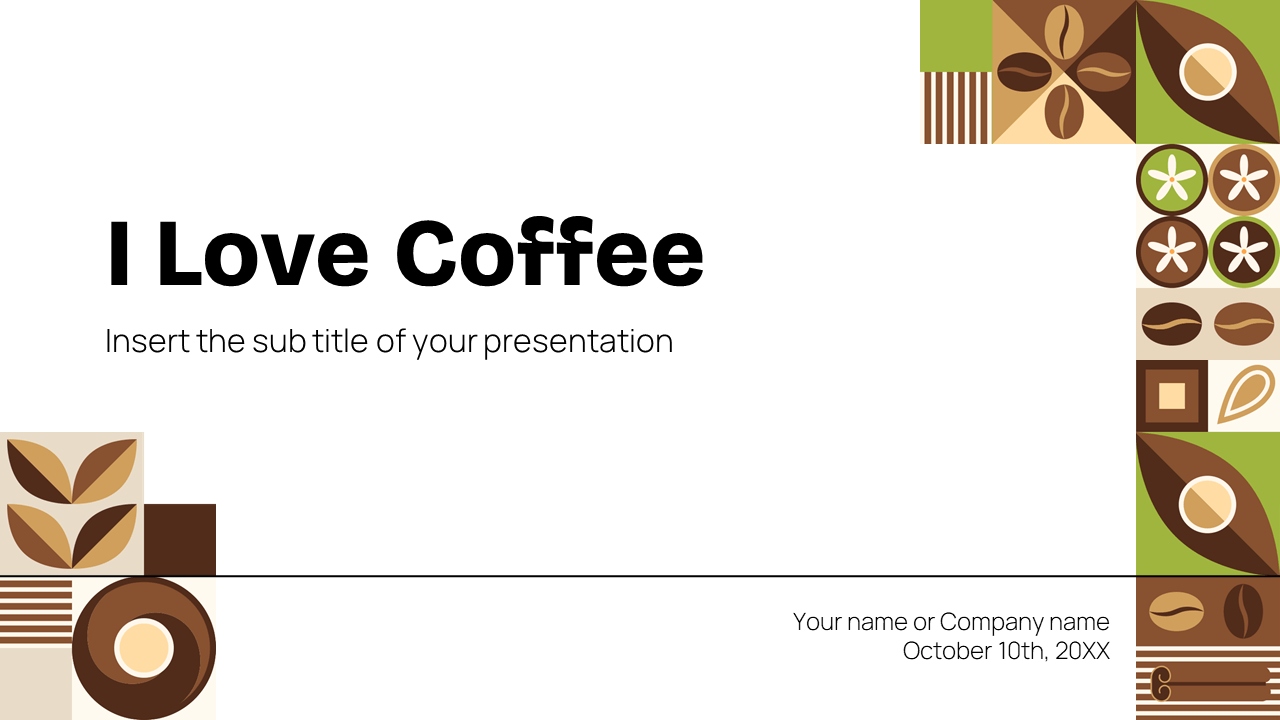 I Love Coffee

Insert the sub title of your presentation

Your name or Company name
October 10th, 20XX